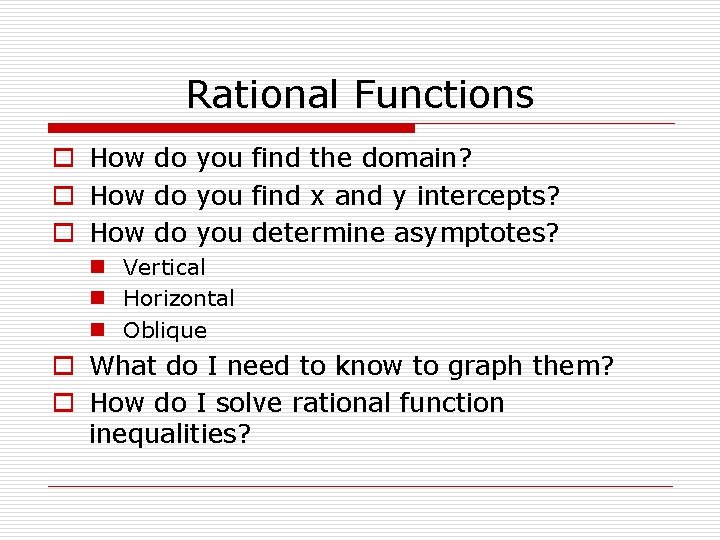 Rational Functions

How do you find the domain?
How do you find x and y intercepts?
How do you determine asymptotes?
Vertical
Horizontal
Oblique
What do I need to know to graph them?
How do I solve rational function inequalities?